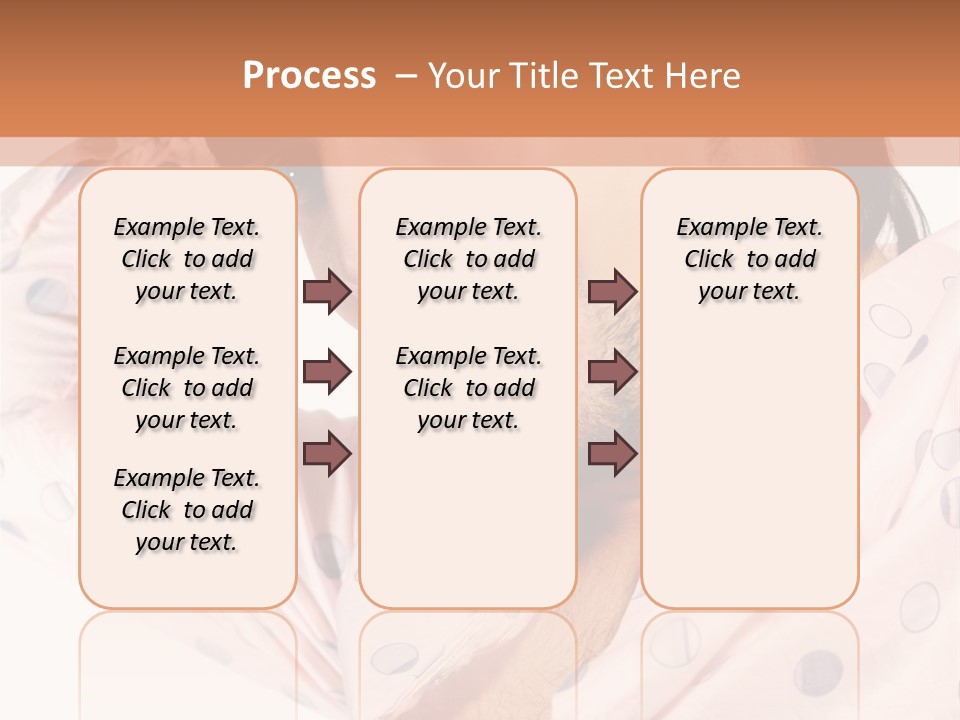 Process – Your Title Text Here

Example Text. Click to add your text.

Example Text. Click to add your text.

Example Text. Click to add your text.

Example Text. Click to add your text.

Example Text. Click to add your text.

Example Text. Click to add your text.